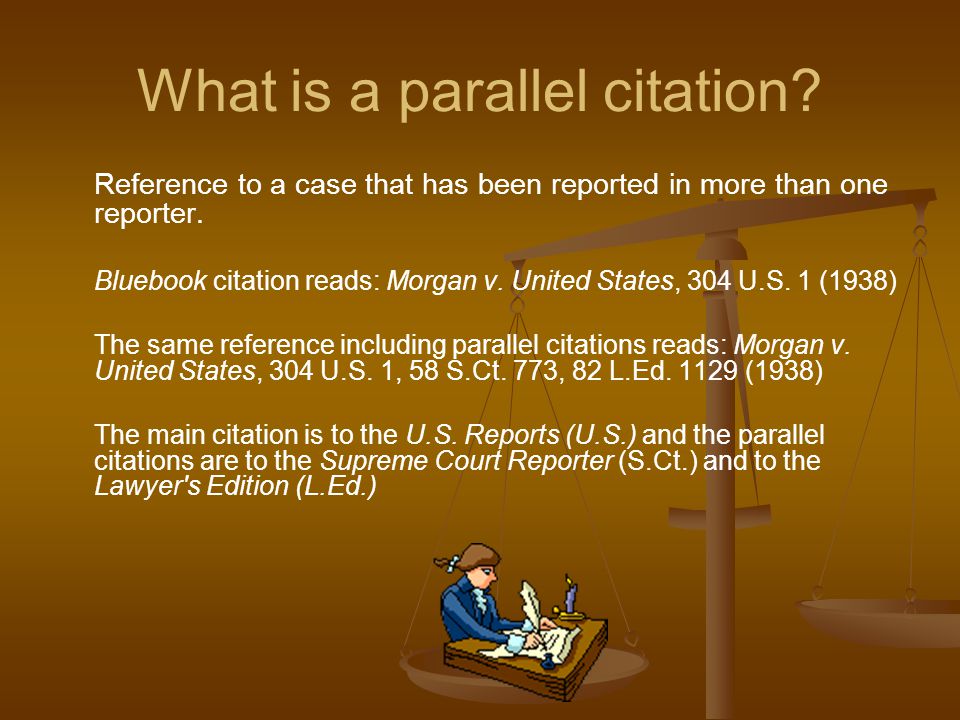 What is a parallel citation?

Reference to a case that has been reported in more than one reporter.

Bluebook citation reads: Morgan v. United States, 304 U.S. 1 (1938)

The same reference including parallel citations reads: Morgan v. United States, 304 U.S. 1, 58 S.Ct. 773, 82 L.Ed. 1129 (1938)

The main citation is to the U.S. Reports (U.S.) and the parallel citations are to the Supreme Court Reporter (S.Ct.) and to the Lawyer's Edition (L.Ed.)